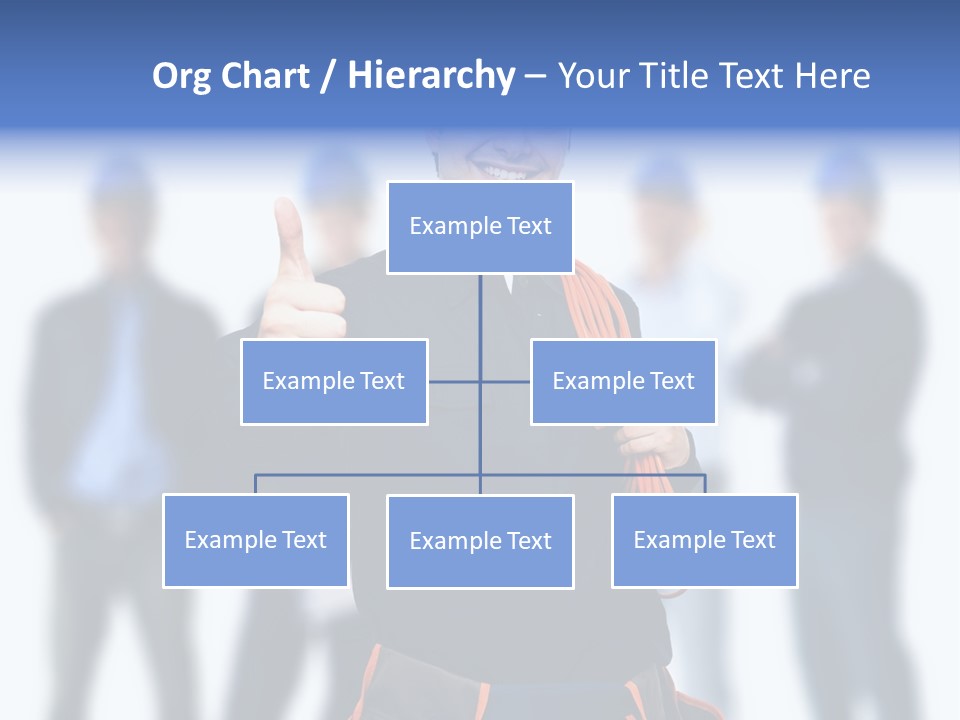 Org Chart / Hierarchy – Your Title Text Here

Example Text

Example Text

Example Text

Example Text

Example Text

Example Text